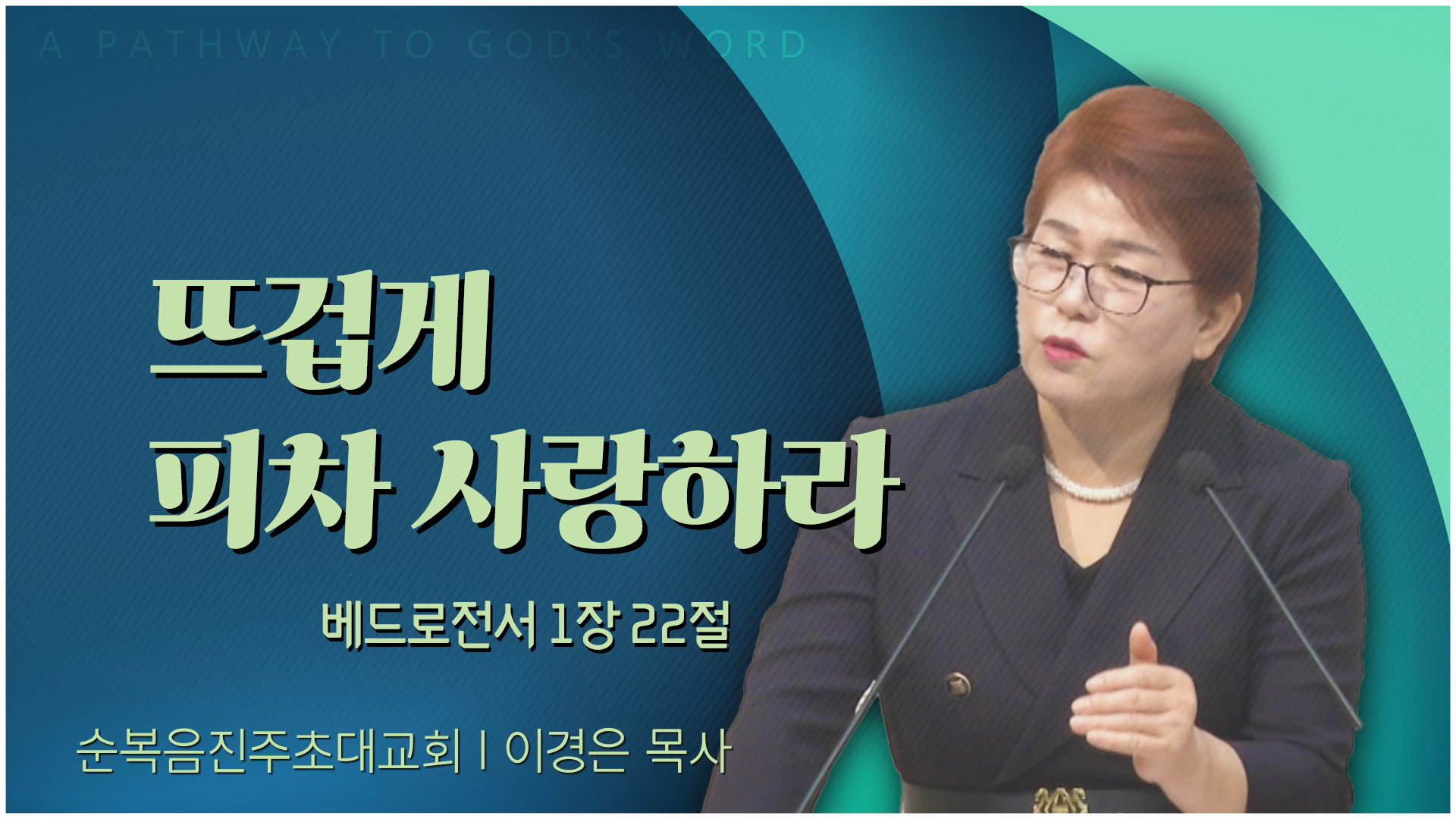 A PATHWAY TO GOD'S WORD

뜨겁게
피차 사랑하라

베드로전서 1장 22절

순복음진주초대교회 | 이경은 목사